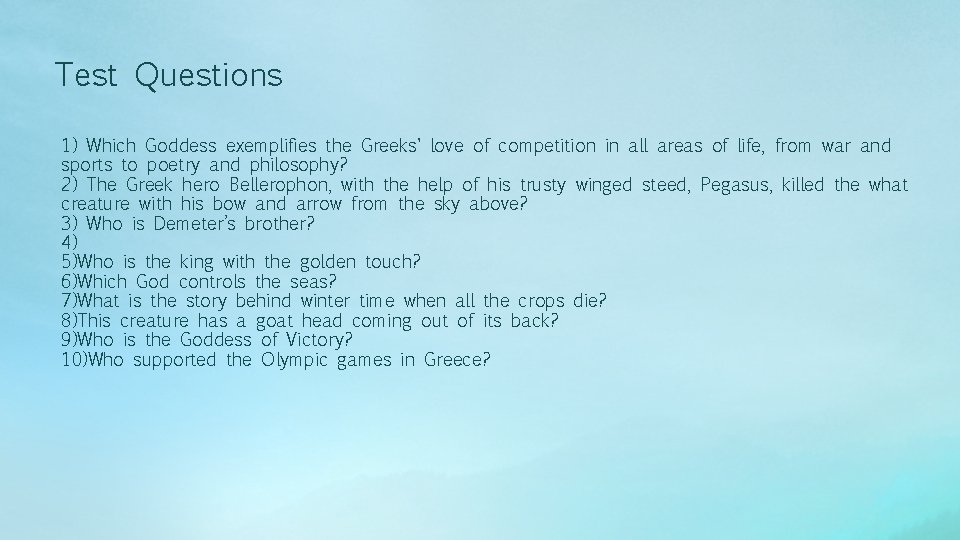 Test Questions

1) Which Goddess exemplifies the Greeks' love of competition in all areas of life, from war and sports to poetry and philosophy?
2) The Greek hero Bellerophon, with the help of his trusty winged steed, Pegasus, killed the what creature with his bow and arrow from the sky above?
3) Who is Demeter's brother?
4)
5)Who is the king with the golden touch?
6)Which God controls the seas?
7)What is the story behind winter time when all the crops die?
8)This creature has a goat head coming out of its back?
9)Who is the Goddess of Victory?
10)Who supported the Olympic games in Greece?